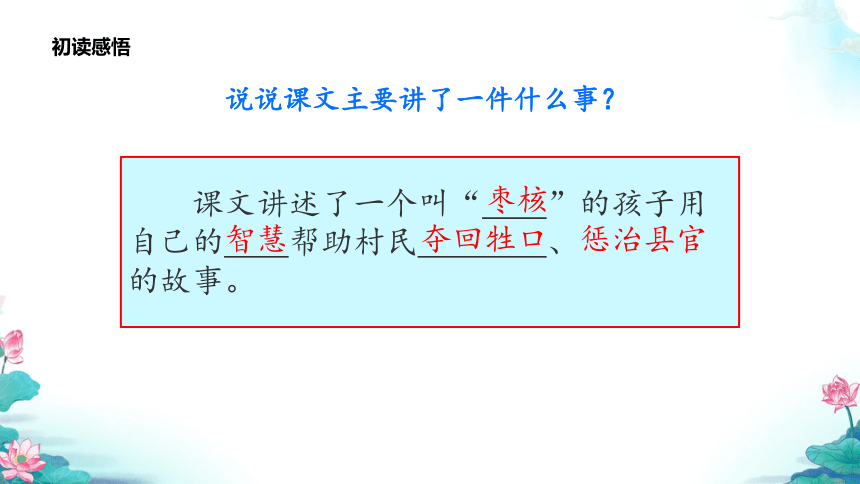 初读感悟

说说课文主要讲了一件什么事？

课文讲述了一个叫“枣核”的孩子用自己的智慧帮助村民夺回牲口、惩治县官的故事。